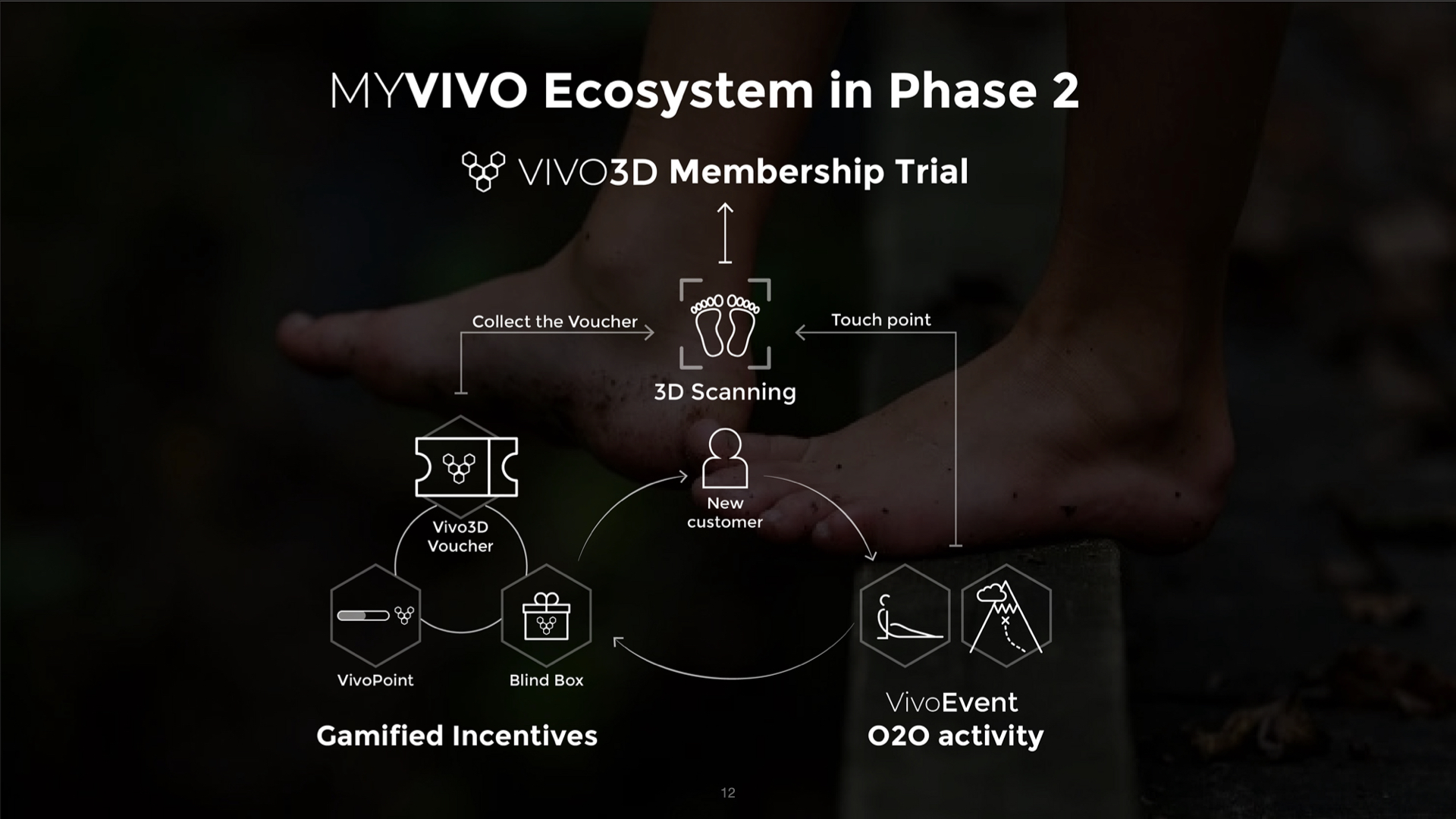 MYVIVO Ecosystem in Phase 2

VIVO3D Membership Trial

Collect the Voucher

Touch point

3D Scanning

New customer

Vivo3D Voucher

VivoPoint

Blind Box

Gamified Incentives

VivoEvent
O2O activity

12